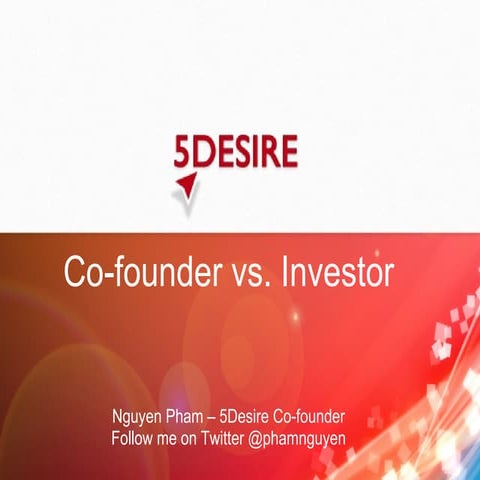 5DESIRE

Co-founder vs. Investor

Nguyen Pham – 5Desire Co-founder
Follow me on Twitter @phamnguyen